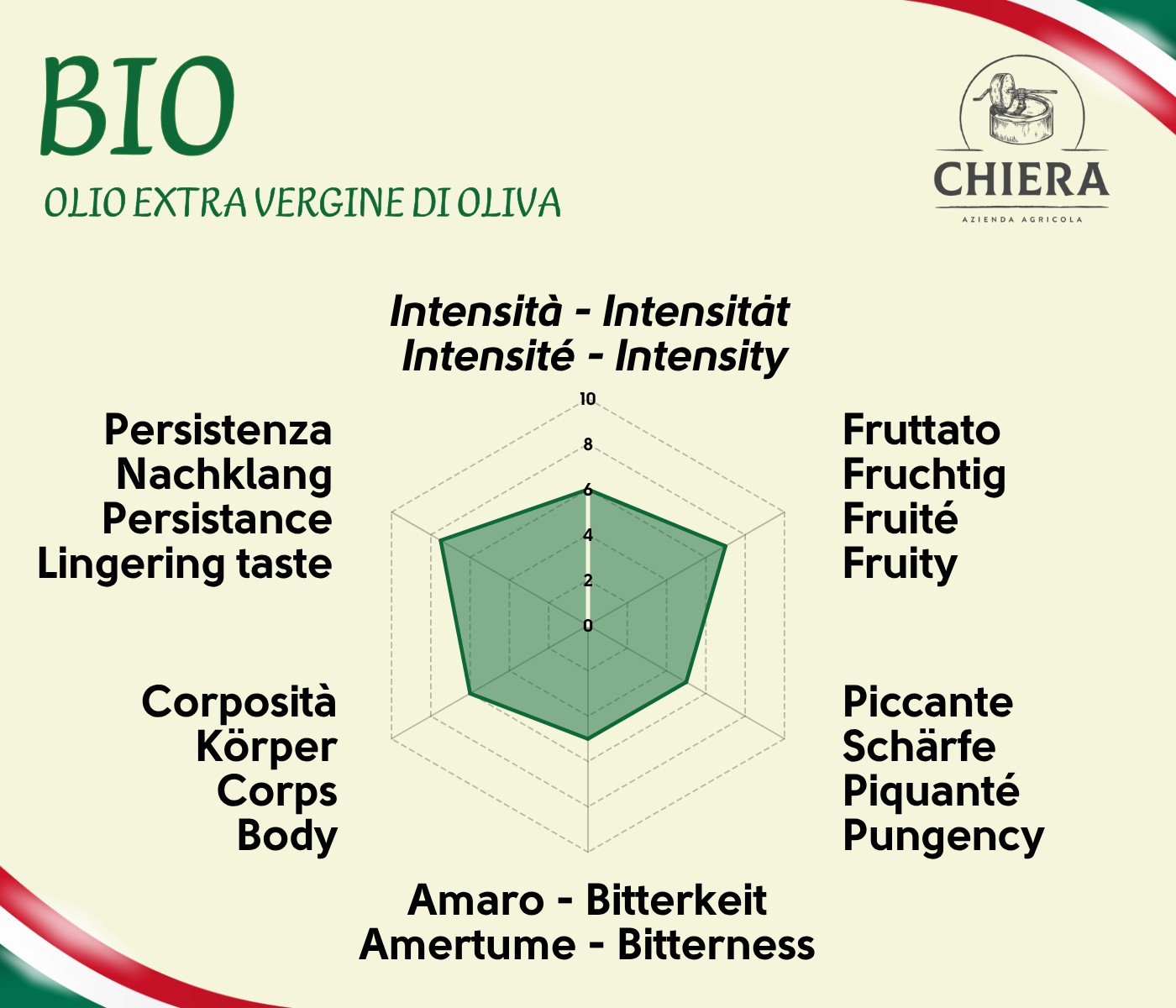 BIO

OLIO EXTRA VERGINE DI OLIVA

CHIERA

AZIENDA AGRICOLA

Intensità - Intensität
Intensité - Intensity

10
8
6
4
2
0

Persistenza
Nachklang
Persistance
Lingering taste

Fruttato
Fruchtig
Fruité
Fruity

Corposità
Körper
Corps
Body

Piccante
Schärfe
Piquanté
Pungency

Amaro - Bitterkeit
Amertume - Bitterness